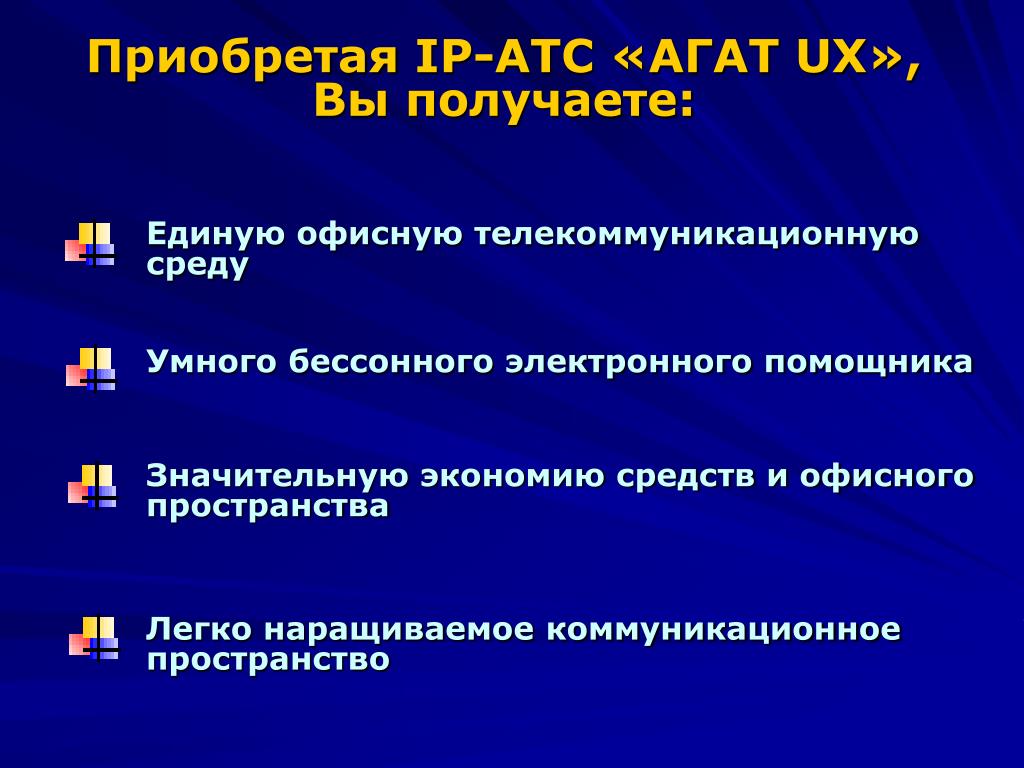 Приобретая IP-АТС «АГАТ UX», Вы получаете:

Единую офисную телекоммуникационную среду

Умного бессонного электронного помощника

Значительную экономию средств и офисного пространства

Легко наращиваемое коммуникационное пространство